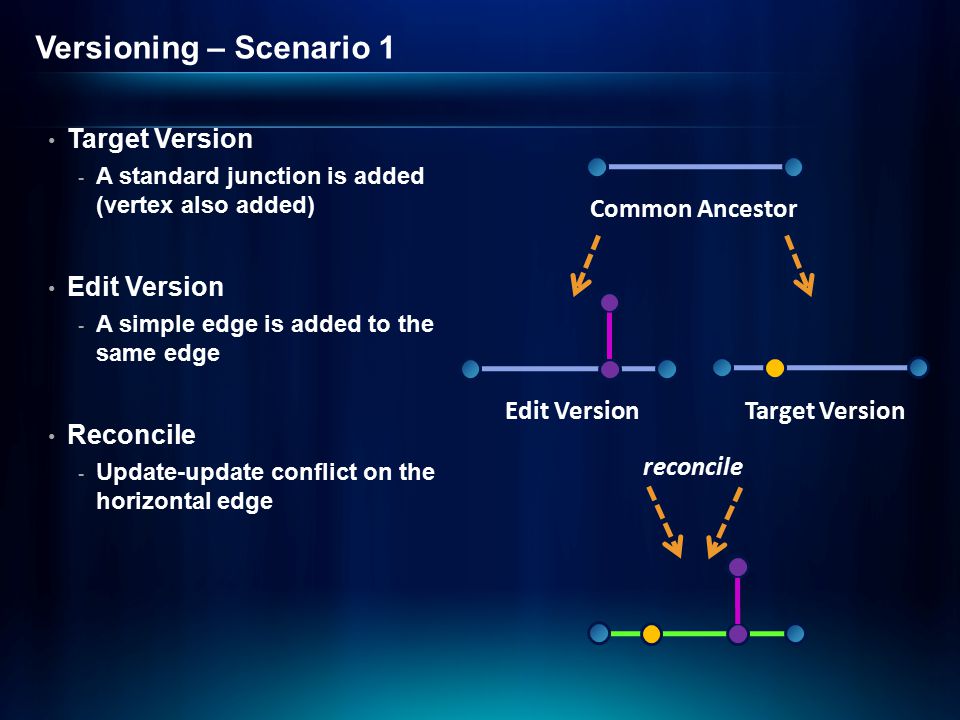 Versioning – Scenario 1

• Target Version
- A standard junction is added (vertex also added)

• Edit Version
- A simple edge is added to the same edge

• Reconcile
- Update-update conflict on the horizontal edge

Common Ancestor

Edit Version

Target Version

reconcile